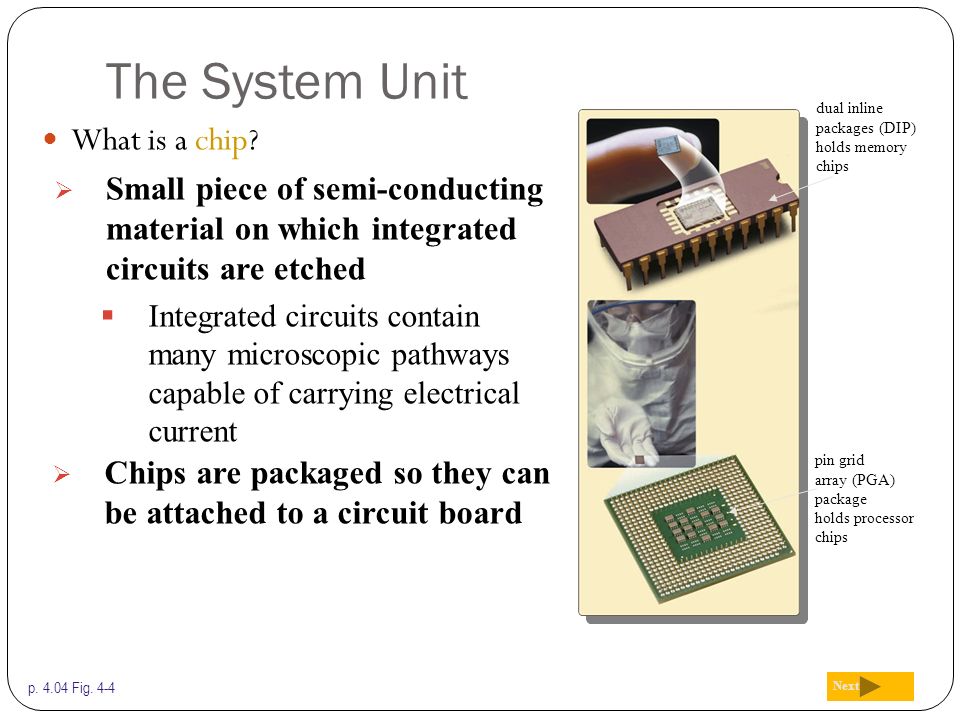 The System Unit

What is a chip?

Small piece of semi-conducting material on which integrated circuits are etched

Integrated circuits contain many microscopic pathways capable of carrying electrical current

Chips are packaged so they can be attached to a circuit board

dual inline packages (DIP) holds memory chips

pin grid array (PGA) package holds processor chips

p. 4.04 Fig. 4-4

Next